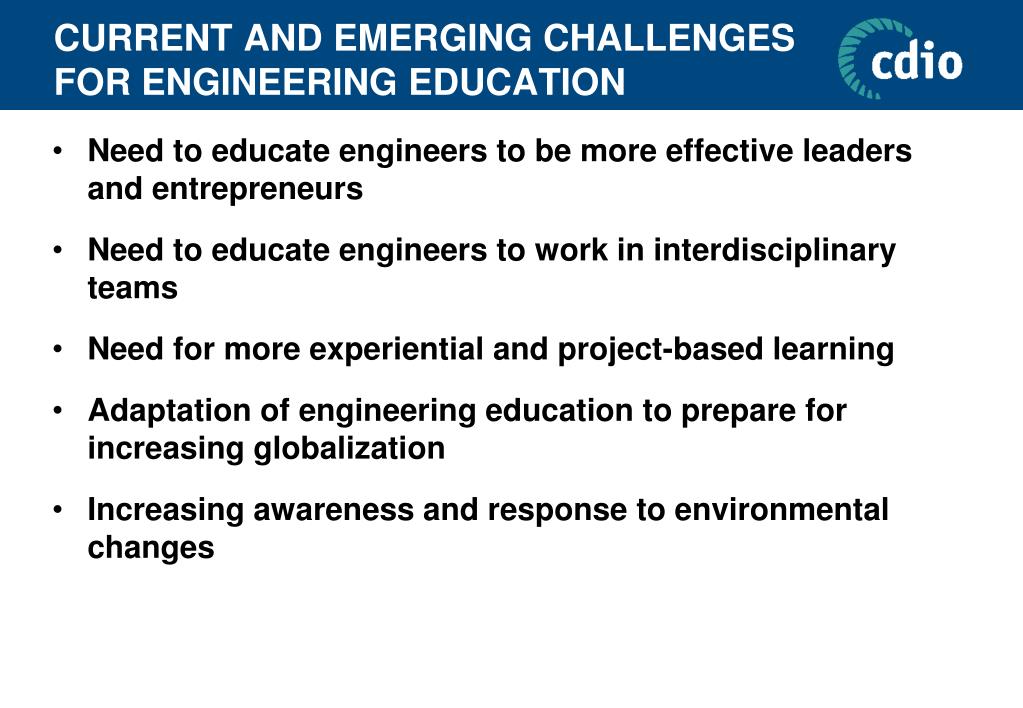 CURRENT AND EMERGING CHALLENGES FOR ENGINEERING EDUCATION

cdio

• Need to educate engineers to be more effective leaders and entrepreneurs

• Need to educate engineers to work in interdisciplinary teams

• Need for more experiential and project-based learning

• Adaptation of engineering education to prepare for increasing globalization

• Increasing awareness and response to environmental changes